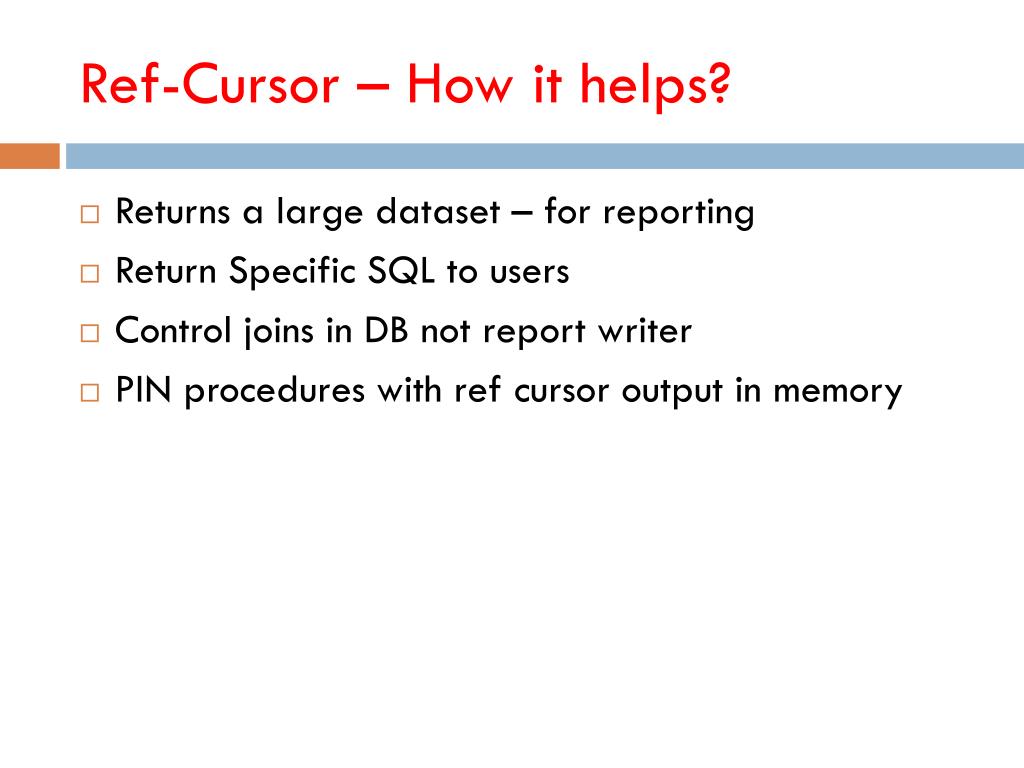 Ref-Cursor – How it helps?

□ Returns a large dataset – for reporting
□ Return Specific SQL to users
□ Control joins in DB not report writer
□ PIN procedures with ref cursor output in memory